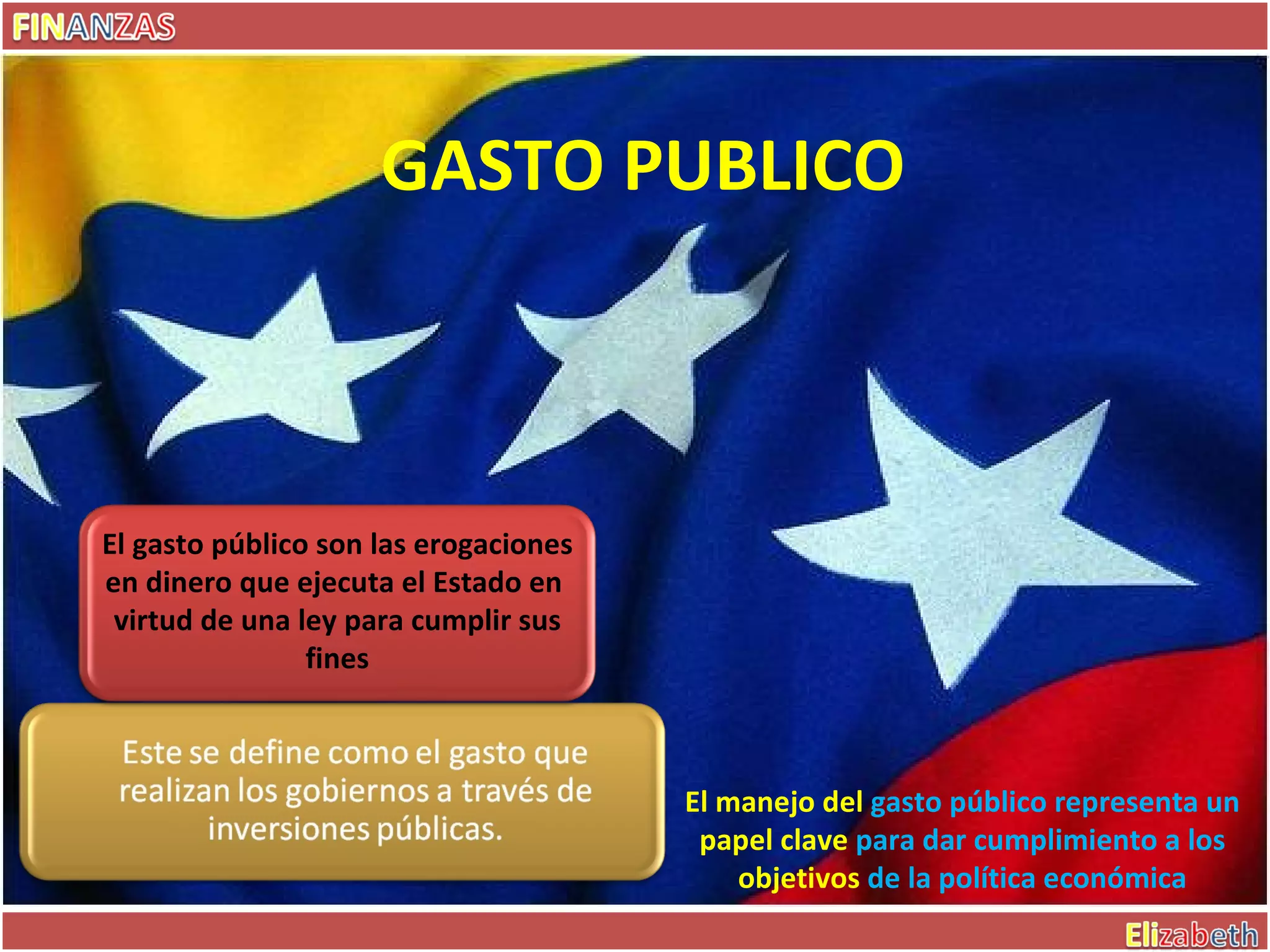 FINANZAS

GASTO PUBLICO

El gasto público son las erogaciones en dinero que ejecuta el Estado en virtud de una ley para cumplir sus fines

Este se define como el gasto que realizan los gobiernos a través de inversiones públicas.

El manejo del gasto público representa un papel clave para dar cumplimiento a los objetivos de la política económica

Elizabeth